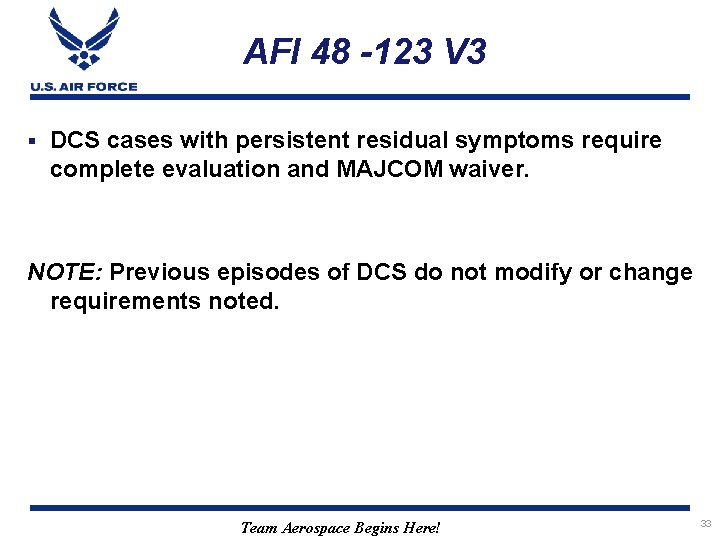 U.S. AIR FORCE

AFI 48 -123 V3

▪ DCS cases with persistent residual symptoms require complete evaluation and MAJCOM waiver.

NOTE: Previous episodes of DCS do not modify or change requirements noted.

Team Aerospace Begins Here!

33